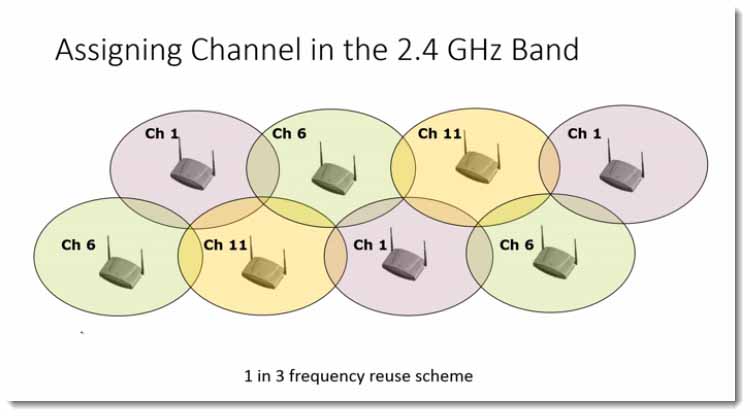 Assigning Channel in the 2.4 GHz Band

Ch 1

Ch 6

Ch 11

Ch 1

Ch 6

Ch 11

Ch 1

Ch 6

1 in 3 frequency reuse scheme